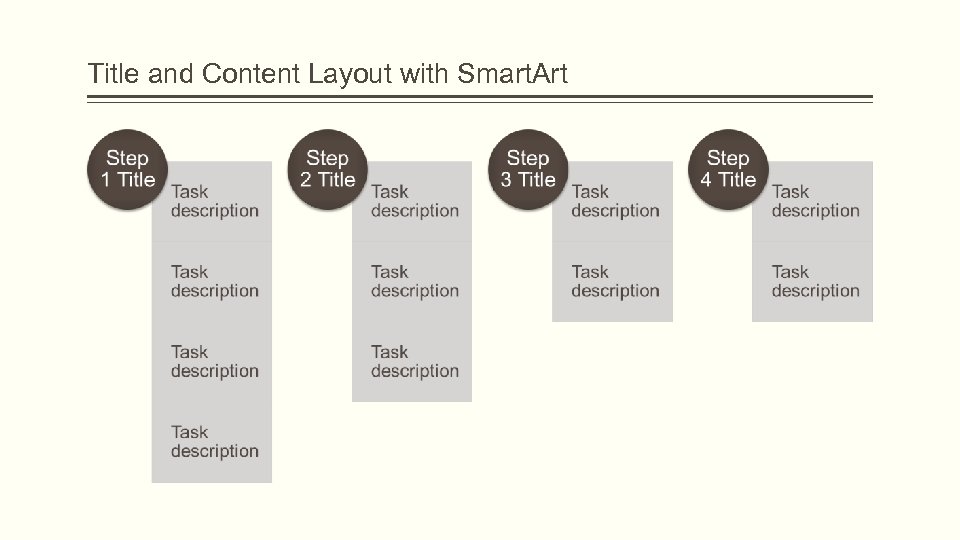 Title and Content Layout with SmartArt

Step 1 Title

Task description

Task description

Task description

Task description

Step 2 Title

Task description

Task description

Task description

Step 3 Title

Task description

Task description

Step 4 Title

Task description

Task description